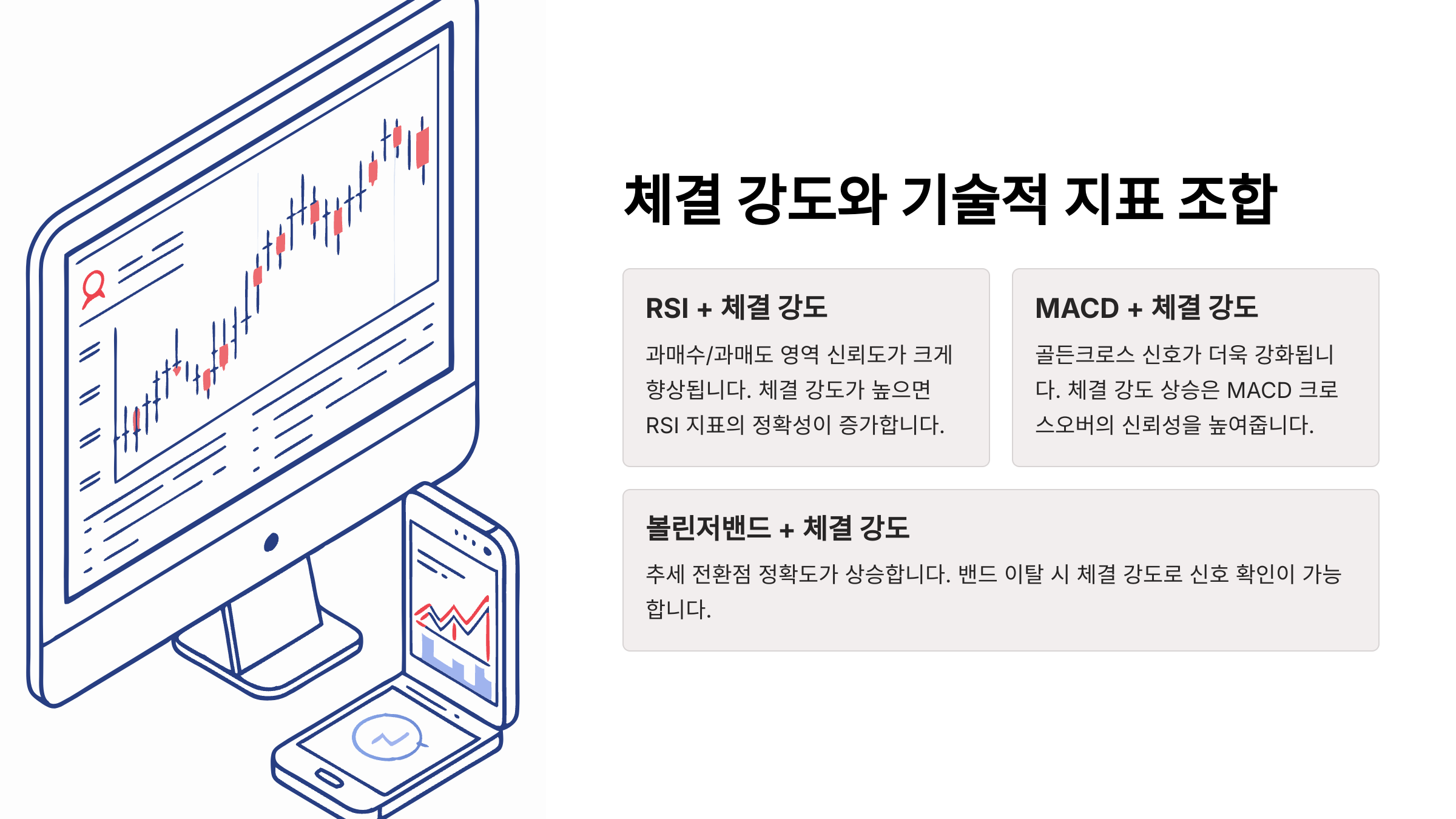 체결 강도와 기술적 지표 조합

RSI + 체결 강도

과매수/과매도 영역 신뢰도가 크게 향상됩니다. 체결 강도가 높으면 RSI 지표의 정확성이 증가합니다.

MACD + 체결 강도

골든크로스 신호가 더욱 강화됩니다. 체결 강도 상승은 MACD 크로스오버의 신뢰성을 높여줍니다.

볼린저밴드 + 체결 강도

추세 전환점 정확도가 상승합니다. 밴드 이탈 시 체결 강도로 신호 확인이 가능합니다.